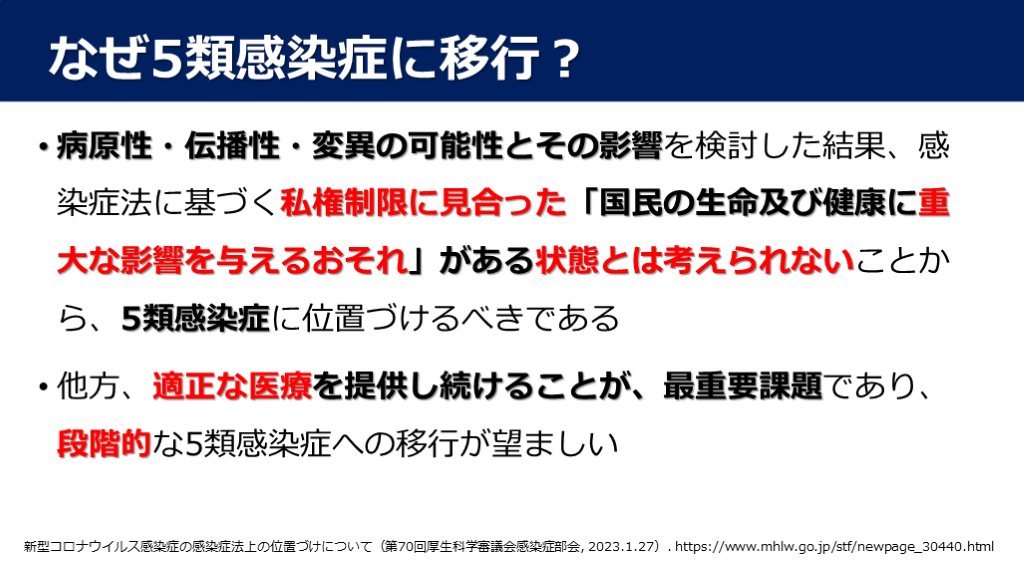 なぜ5類感染症に移行？

• 病原性・伝播性・変異の可能性とその影響を検討した結果、感染症法に基づく私権制限に見合った「国民の生命及び健康に重大な影響を与えるおそれ」がある状態とは考えられないことから、5類感染症に位置づけるべきである

• 他方、適正な医療を提供し続けることが、最重要課題であり、段階的な5類感染症への移行が望ましい

新型コロナウイルス感染症の感染症法上の位置づけについて（第70回厚生科学審議会感染症部会, 2023.1.27）. https://www.mhlw.go.jp/stf/newpage_30440.html